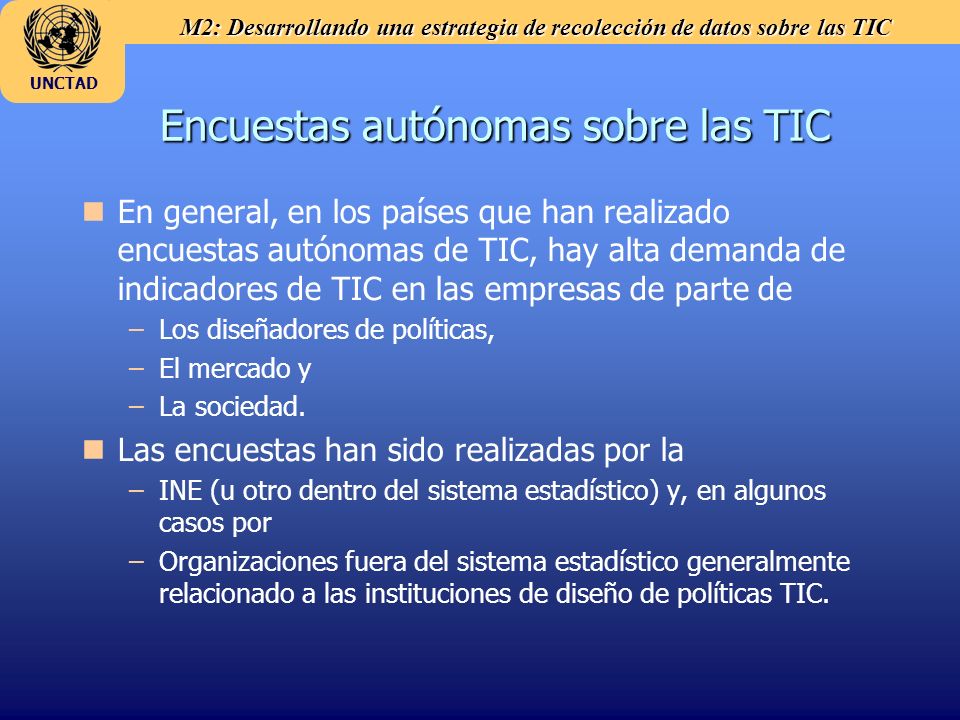 UNCTAD

M2: Desarrollando una estrategia de recolección de datos sobre las TIC

Encuestas autónomas sobre las TIC

En general, en los países que han realizado encuestas autónomas de TIC, hay alta demanda de indicadores de TIC en las empresas de parte de
– Los diseñadores de políticas,
– El mercado y
– La sociedad.

Las encuestas han sido realizadas por la
– INE (u otro dentro del sistema estadístico) y, en algunos casos por
– Organizaciones fuera del sistema estadístico generalmente relacionado a las instituciones de diseño de políticas TIC.